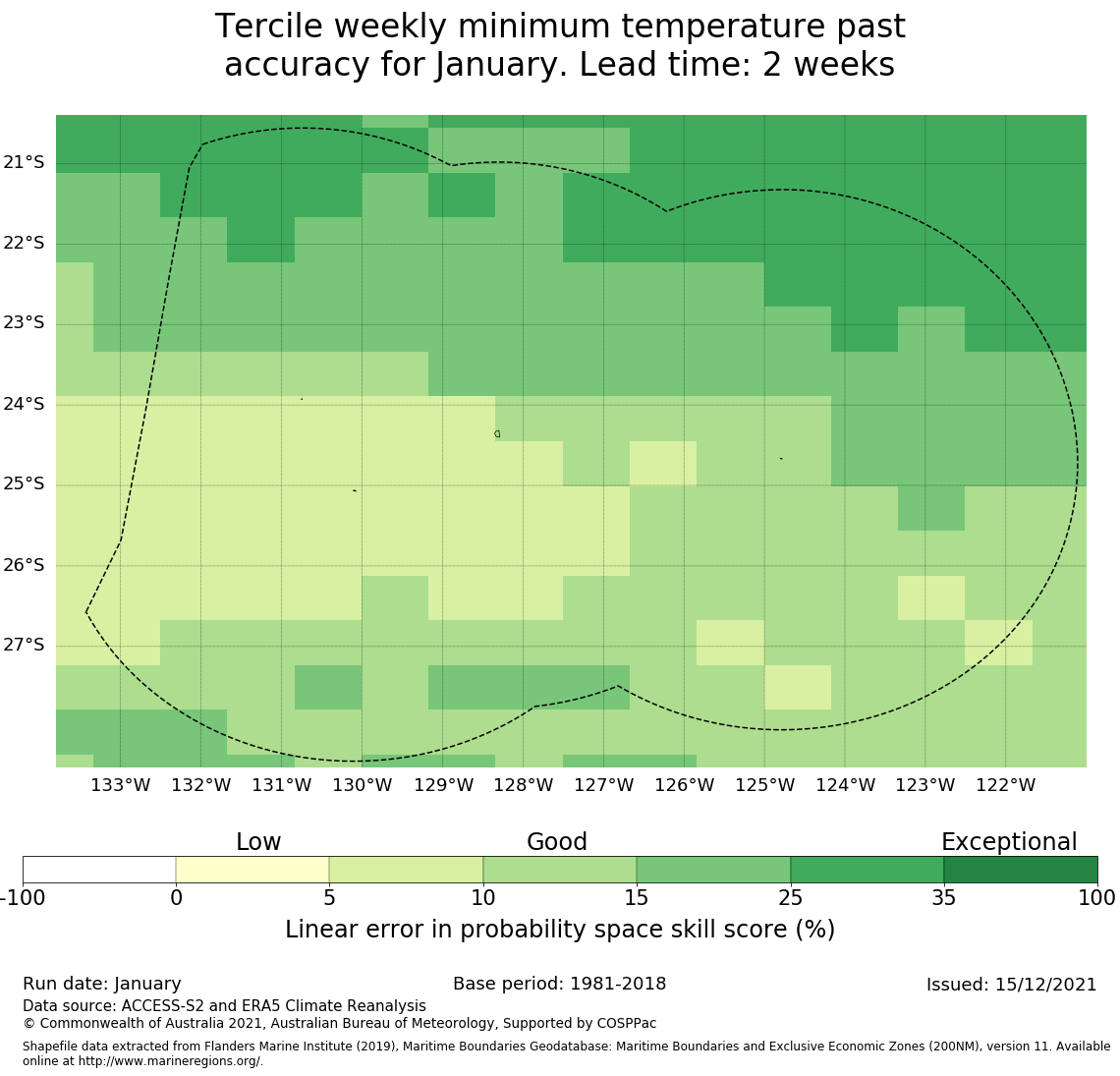 Tercile weekly minimum temperature past accuracy for January. Lead time: 2 weeks

21°S
22°S
23°S
24°S
25°S
26°S
27°S

133°W 132°W 131°W 130°W 129°W 128°W 127°W 126°W 125°W 124°W 123°W 122°W

Low
Good
Exceptional

-100 0 5 10 15 25 35 100

Linear error in probability space skill score (%)

Run date: January
Base period: 1981-2018
Issued: 15/12/2021
Data source: ACCESS-S2 and ERA5 Climate Reanalysis
© Commonwealth of Australia 2021, Australian Bureau of Meteorology, Supported by COSPPac

Shapefile data extracted from Flanders Marine Institute (2019), Maritime Boundaries Geodatabase: Maritime Boundaries and Exclusive Economic Zones (200NM), version 11. Available online at http://www.marineregions.org/.